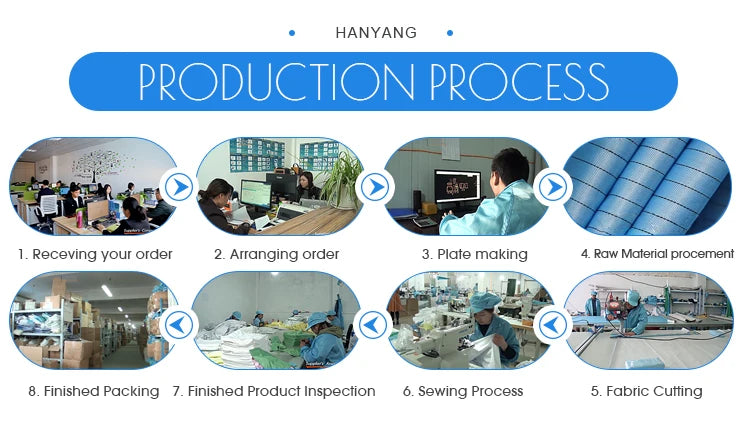 HANYANG

PRODUCTION PROCESS

1. Receving your order

2. Arranging order

3. Plate making

4. Raw Material procement

8. Finished Packing

7. Finished Product Inspection

6. Sewing Process

5. Fabric Cutting